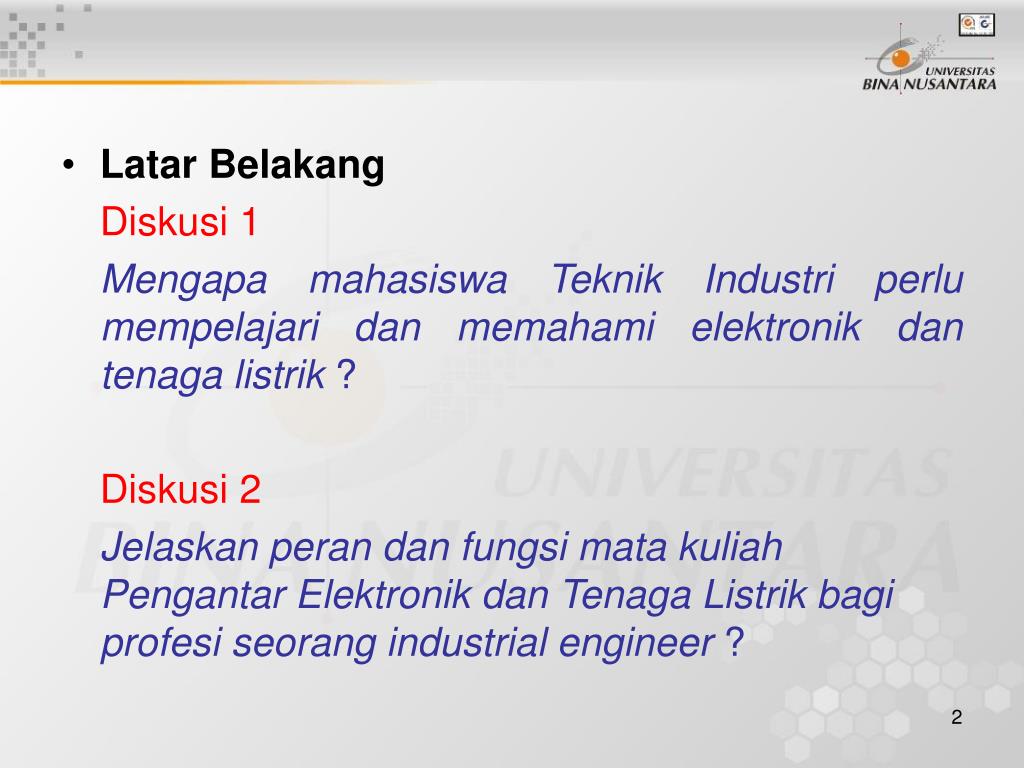 UNIVERSITAS BINA NUSANTARA

• Latar Belakang

Diskusi 1

Mengapa mahasiswa Teknik Industri perlu mempelajari dan memahami elektronik dan tenaga listrik ?

Diskusi 2

Jelaskan peran dan fungsi mata kuliah Pengantar Elektronik dan Tenaga Listrik bagi profesi seorang industrial engineer ?

UNIVERSITAS BINA NUSANTARA

2